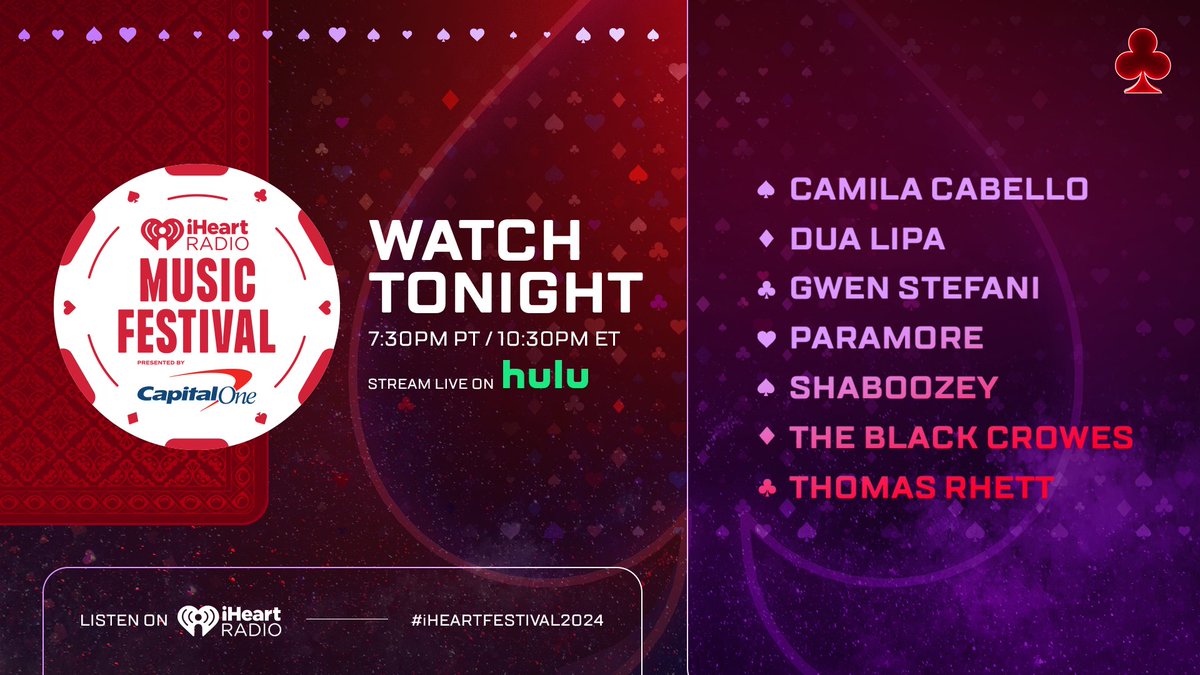 iHeart RADIO
MUSIC FESTIVAL
PRESENTED BY
Capital One

WATCH TONIGHT
7:30PM PT / 10:30PM ET
STREAM LIVE ON hulu

CAMILA CABELLO
DUA LIPA
GWEN STEFANI
PARAMORE
SHABOOZEY
THE BLACK CROWES
THOMAS RHETT

LISTEN ON iHeart RADIO
#iHEARTFESTIVAL2024